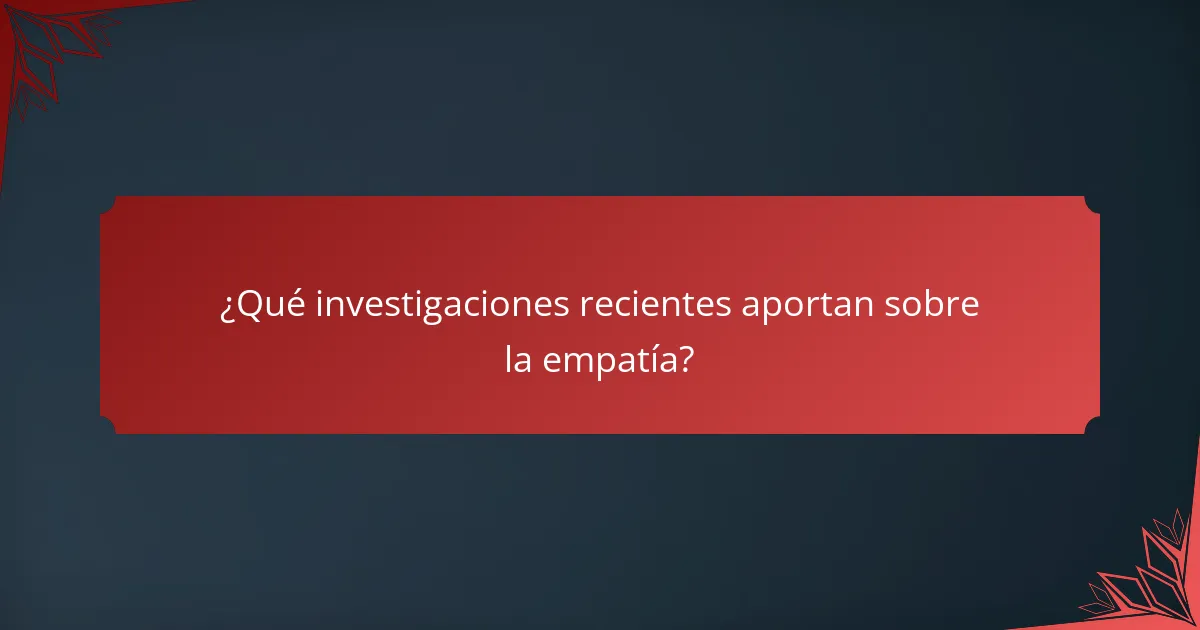 ¿Qué investigaciones recientes aportan sobre la empatía?